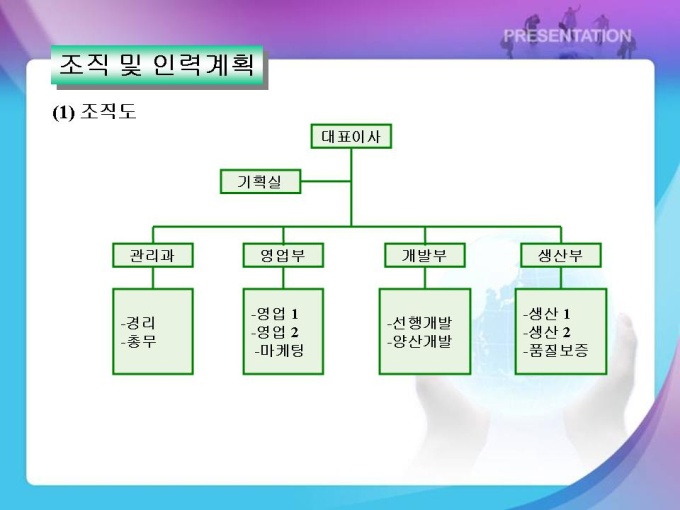 PRESENTATION

조직 및 인력계획

(1) 조직도

대표이사

기획실

관리과

영업부

개발부

생산부

-경리
-총무

-영업 1
-영업 2
-마케팅

-선행개발
-양산개발

-생산 1
-생산 2
-품질보증